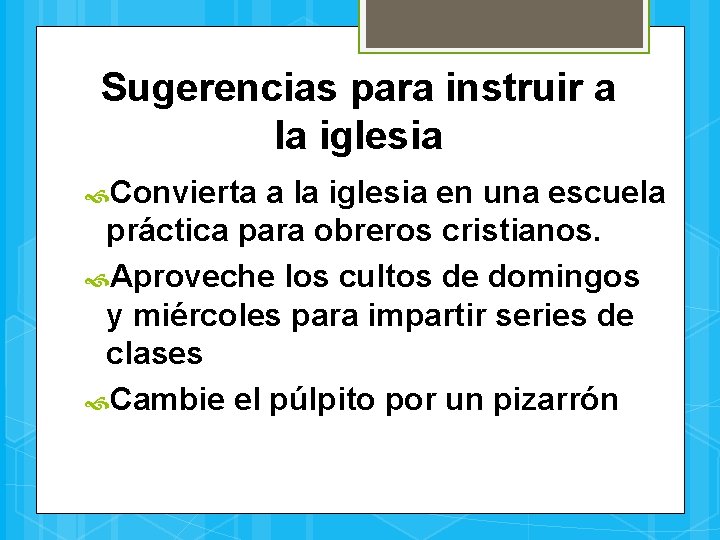 Sugerencias para instruir a la iglesia

Convierta a la iglesia en una escuela práctica para obreros cristianos.

Aproveche los cultos de domingos y miércoles para impartir series de clases

Cambie el púlpito por un pizarrón